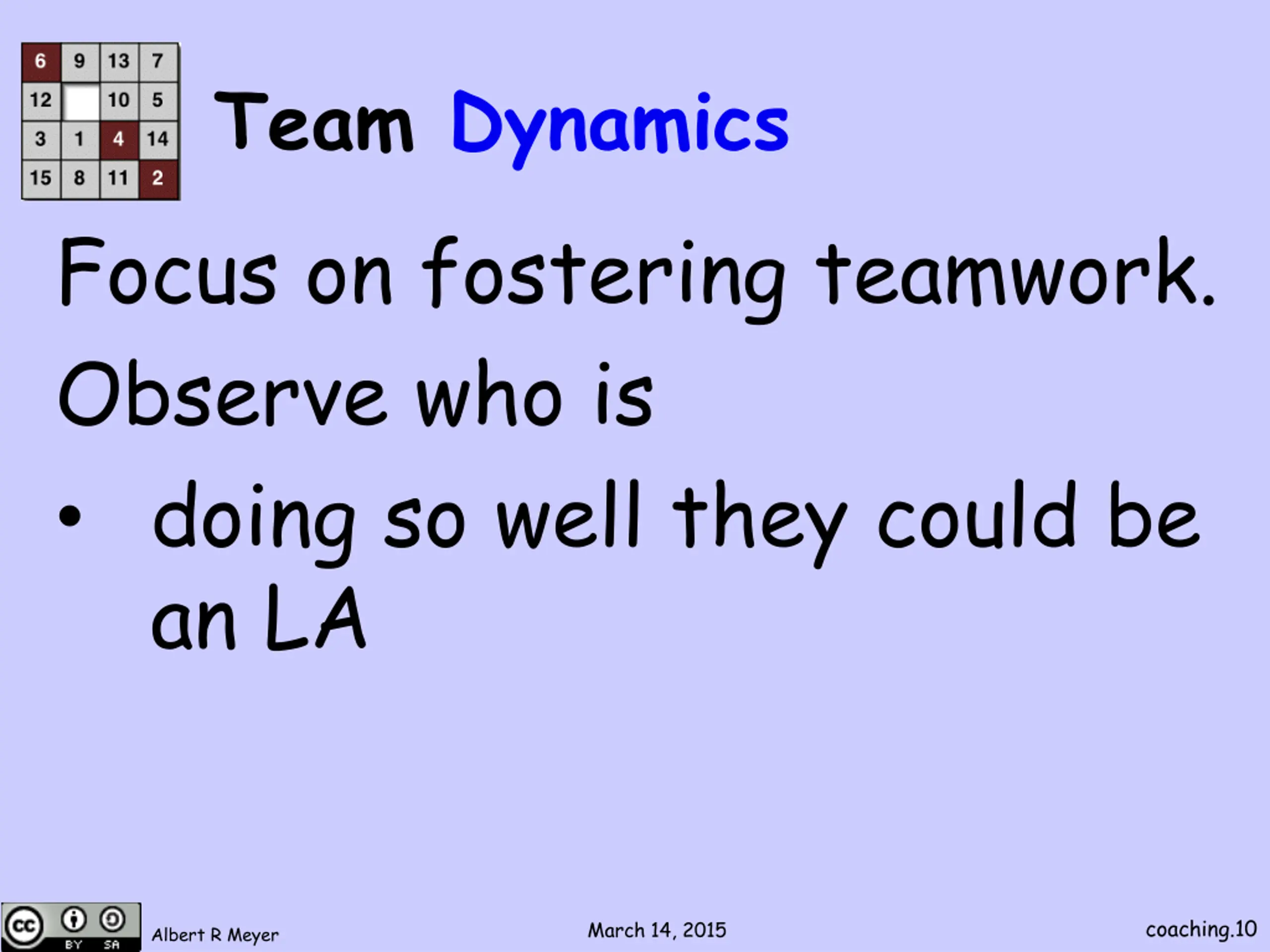 | 6 | 9 | 13 | 7 |
|---|---|---|---|
| 12 | | 10 | 5 |
| 3 | 1 | 4 | 14 |
| 15 | 8 | 11 | 2 |

Team Dynamics

Focus on fostering teamwork.

Observe who is

• doing so well they could be an LA

cc BY SA Albert R Meyer March 14, 2015 coaching.10